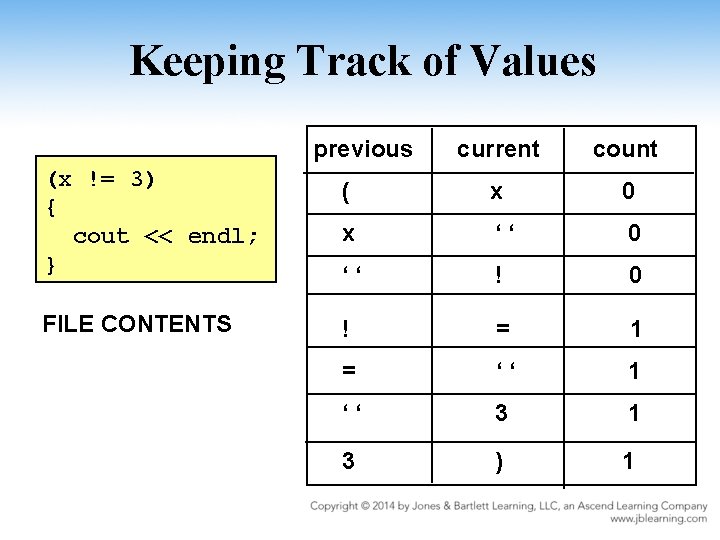 Keeping Track of Values

(x != 3)
{
  cout << endl;
}

FILE CONTENTS

| previous | current | count |
|---|---|---|
| ( | x | 0 |
| x | ‘ ‘ | 0 |
| ‘ ‘ | ! | 0 |
| ! | = | 1 |
| = | ‘ ‘ | 1 |
| ‘ ‘ | 3 | 1 |
| 3 | ) | 1 |

Copyright © 2014 by Jones & Bartlett Learning, LLC, an Ascend Learning Company
www.jblearning.com